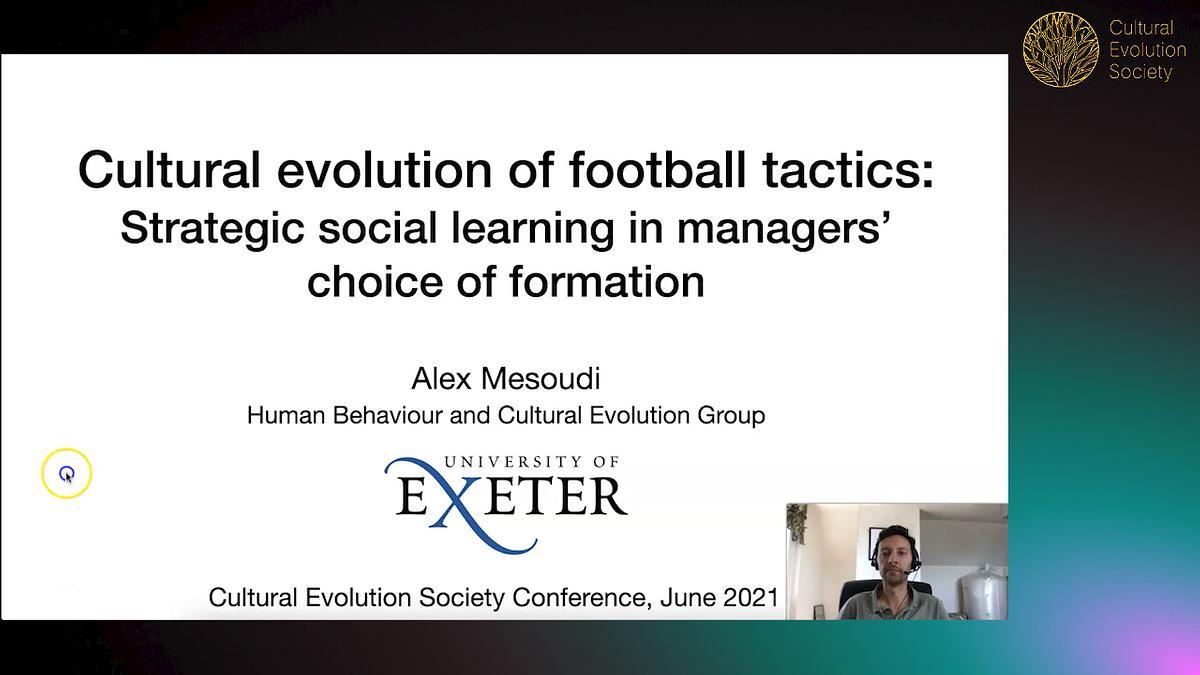 Cultural Evolution Society

Cultural evolution of football tactics: Strategic social learning in managers' choice of formation

Alex Mesoudi
Human Behaviour and Cultural Evolution Group

UNIVERSITY OF EXETER

Cultural Evolution Society Conference, June 2021